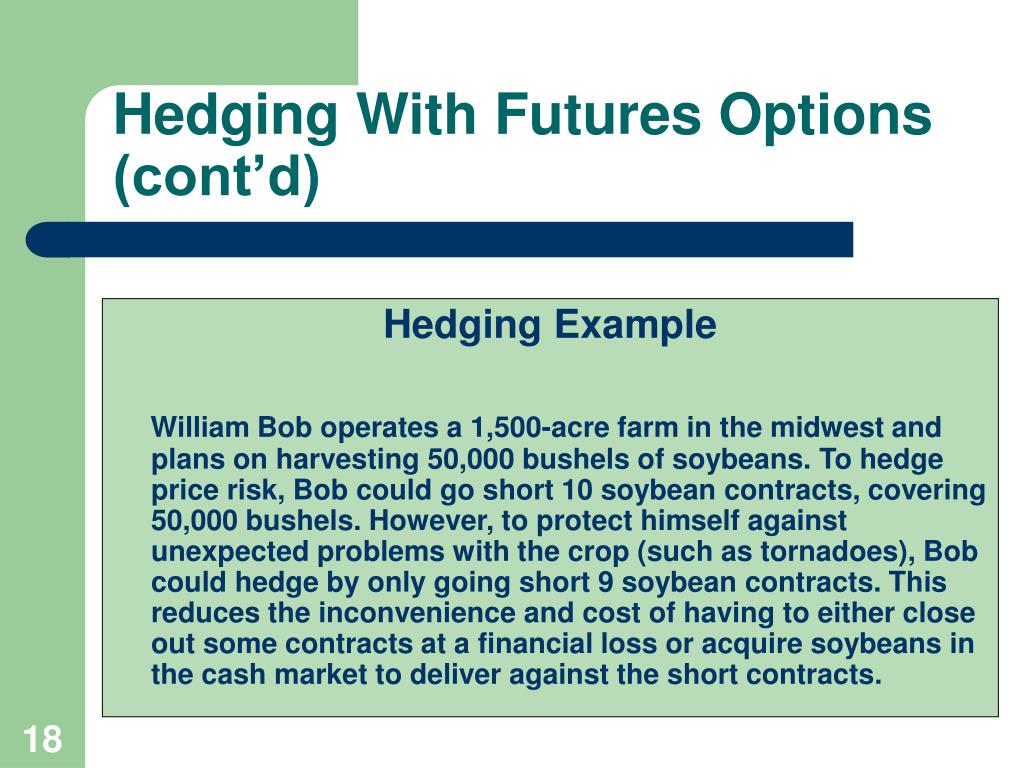 Hedging With Futures Options (cont’d)

Hedging Example

William Bob operates a 1,500-acre farm in the midwest and plans on harvesting 50,000 bushels of soybeans. To hedge price risk, Bob could go short 10 soybean contracts, covering 50,000 bushels. However, to protect himself against unexpected problems with the crop (such as tornadoes), Bob could hedge by only going short 9 soybean contracts. This reduces the inconvenience and cost of having to either close out some contracts at a financial loss or acquire soybeans in the cash market to deliver against the short contracts.

18